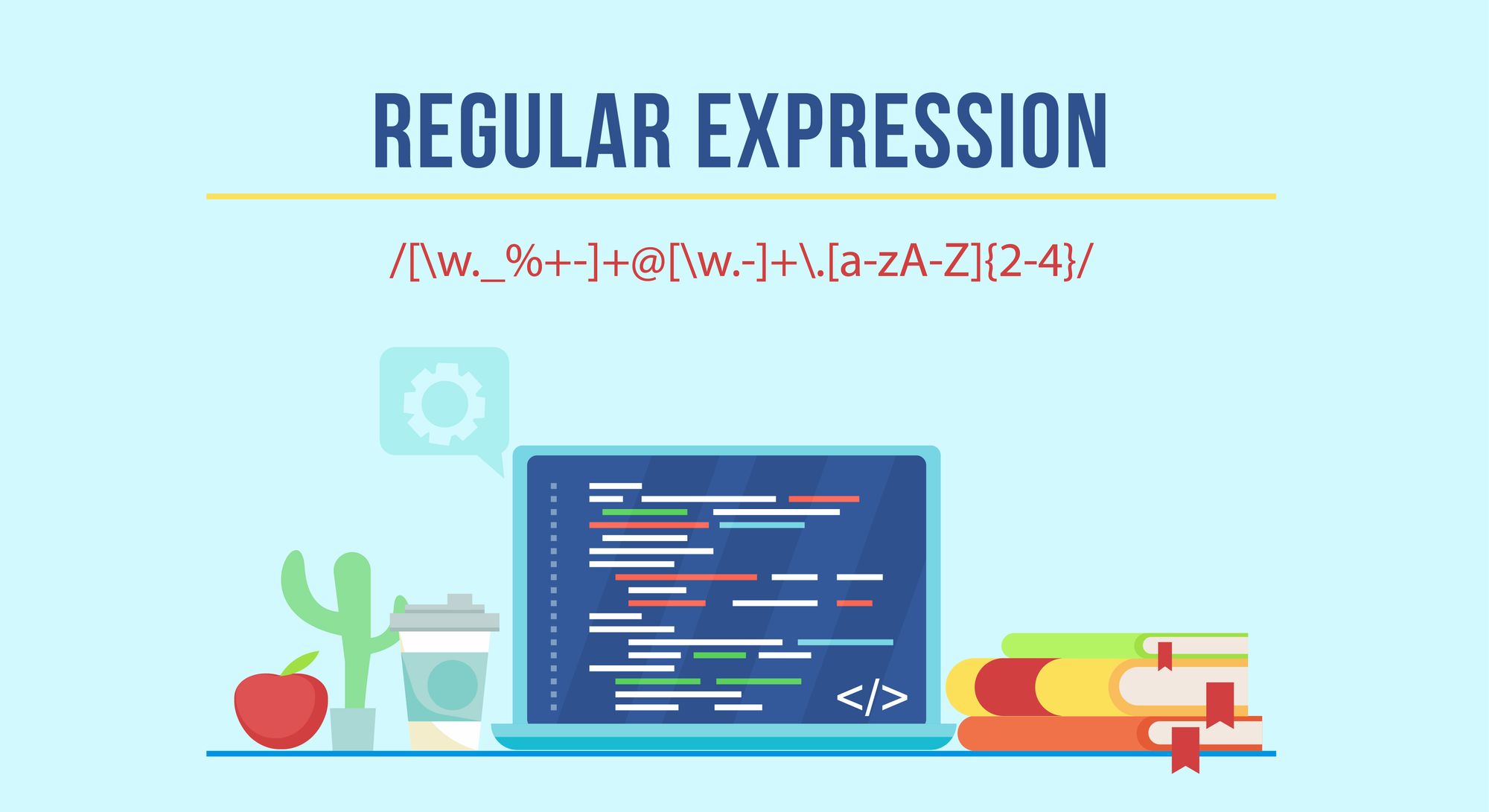 REGULAR EXPRESSION

/[\w._%+-]+@[\w.-]+\.[a-zA-Z]{2-4}/

</>